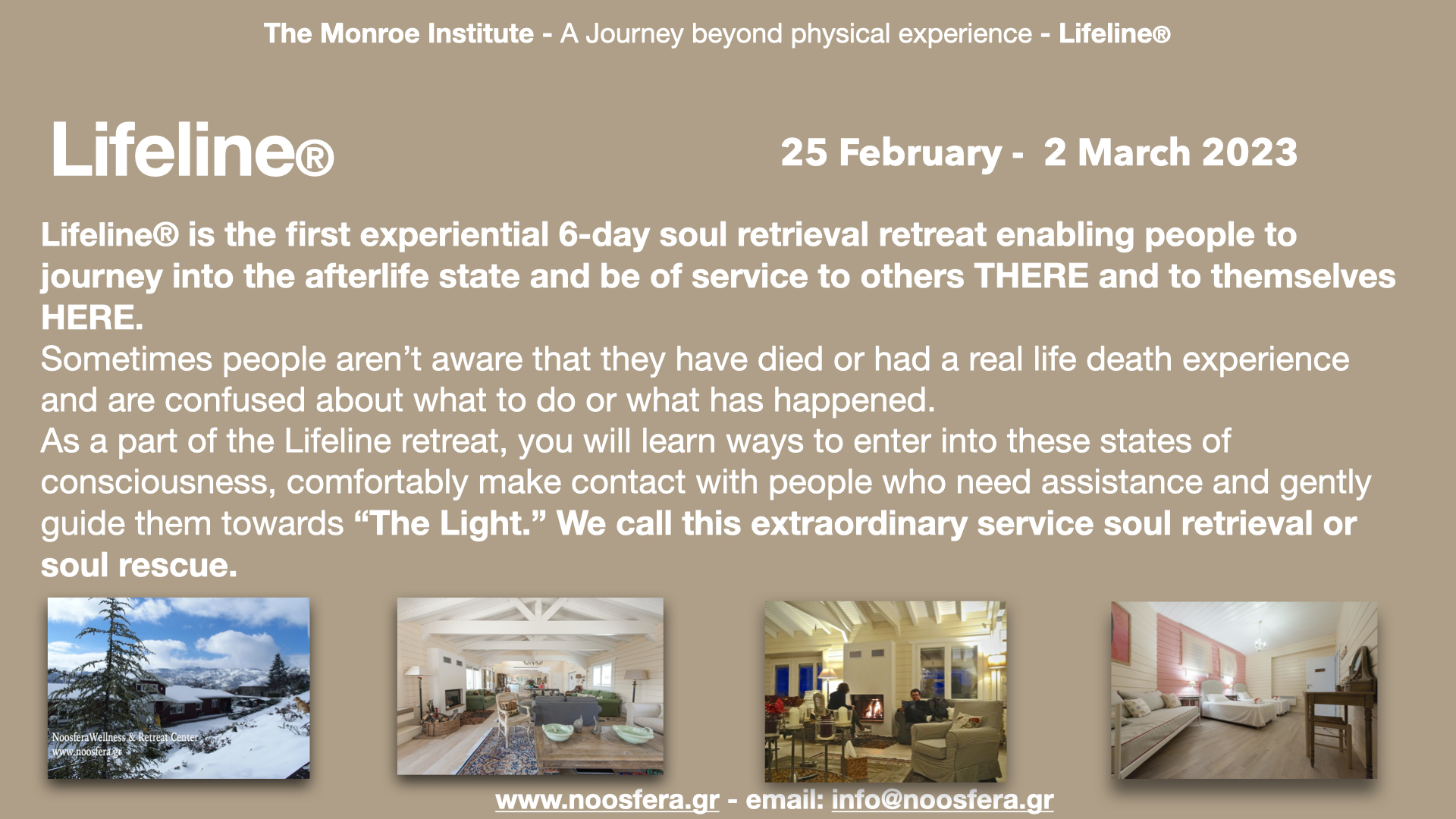 The Monroe Institute - A Journey beyond physical experience - Lifeline®

Lifeline®

25 February - 2 March 2023

Lifeline® is the first experiential 6-day soul retrieval retreat enabling people to journey into the afterlife state and be of service to others THERE and to themselves HERE.

Sometimes people aren't aware that they have died or had a real life death experience and are confused about what to do or what has happened.

As a part of the Lifeline retreat, you will learn ways to enter into these states of consciousness, comfortably make contact with people who need assistance and gently guide them towards "The Light." We call this extraordinary service soul retrieval or soul rescue.

NoosferaWellness & Retreat Center
www.noosfera.gr

www.noosfera.gr - email: info@noosfera.gr